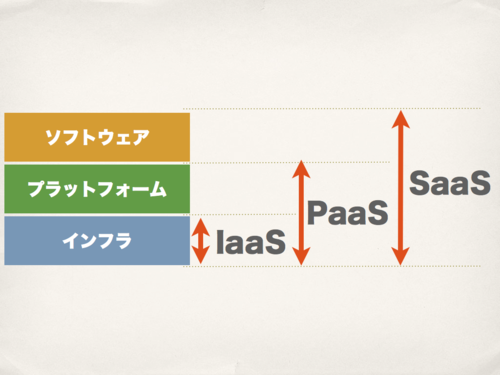 ソフトウェア

プラットフォーム

インフラ

IaaS

PaaS

SaaS